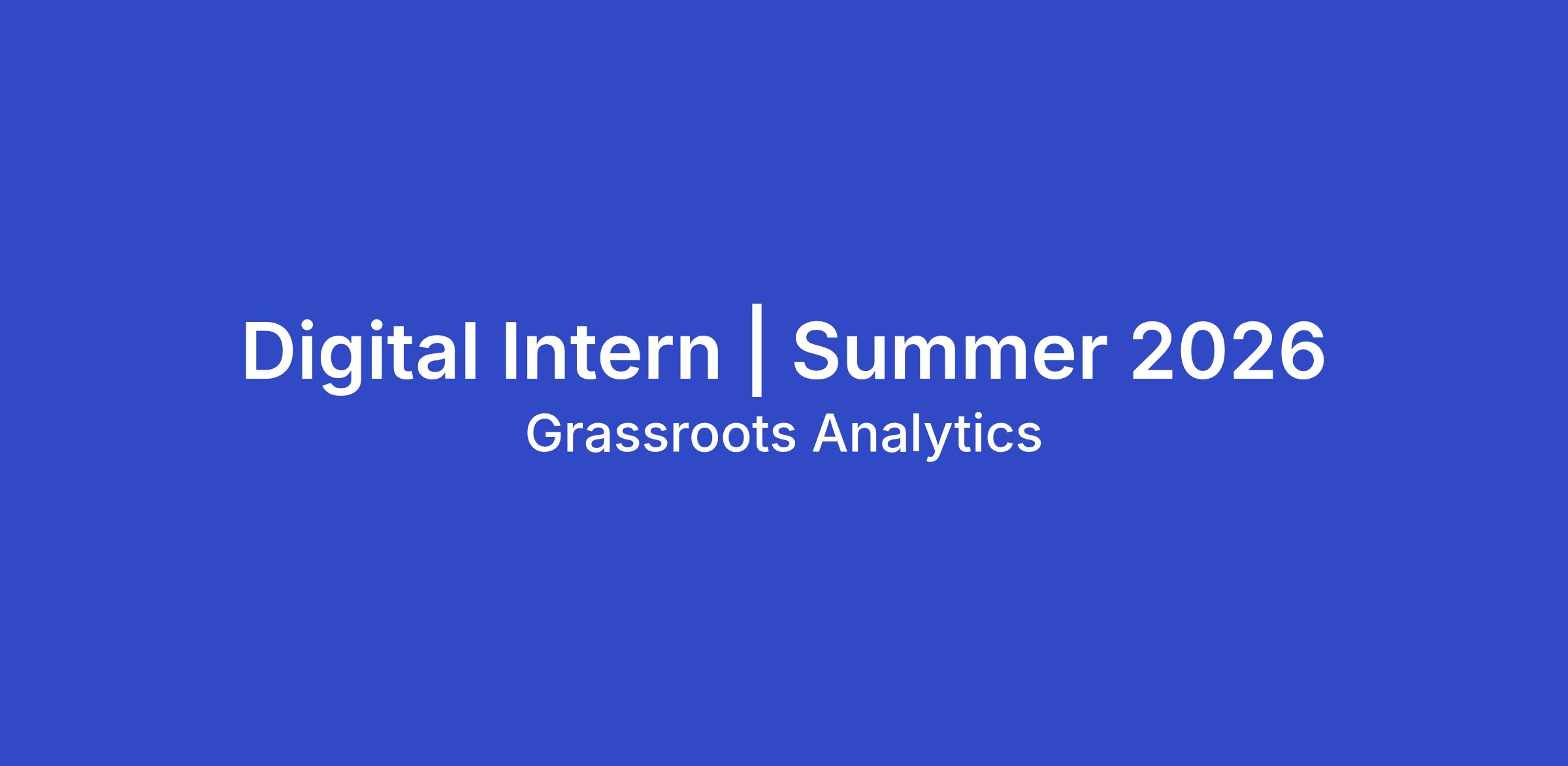 Digital Intern | Summer 2026
Grassroots Analytics